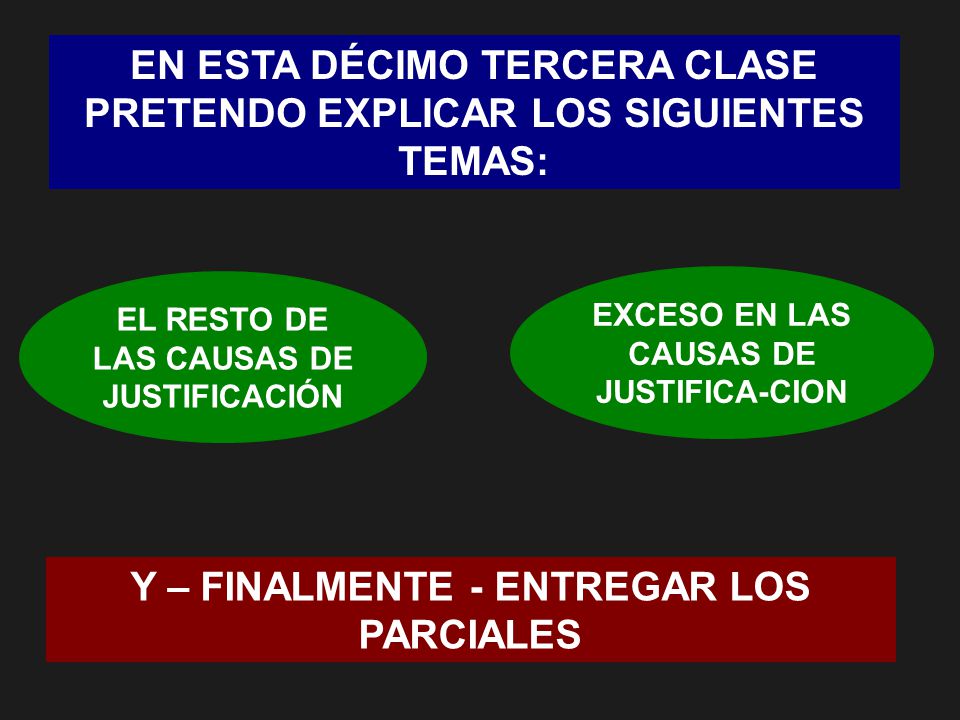 EN ESTA DÉCIMO TERCERA CLASE PRETENDO EXPLICAR LOS SIGUIENTES TEMAS:

EL RESTO DE LAS CAUSAS DE JUSTIFICACIÓN

EXCESO EN LAS CAUSAS DE JUSTIFICA-CION

Y – FINALMENTE - ENTREGAR LOS PARCIALES